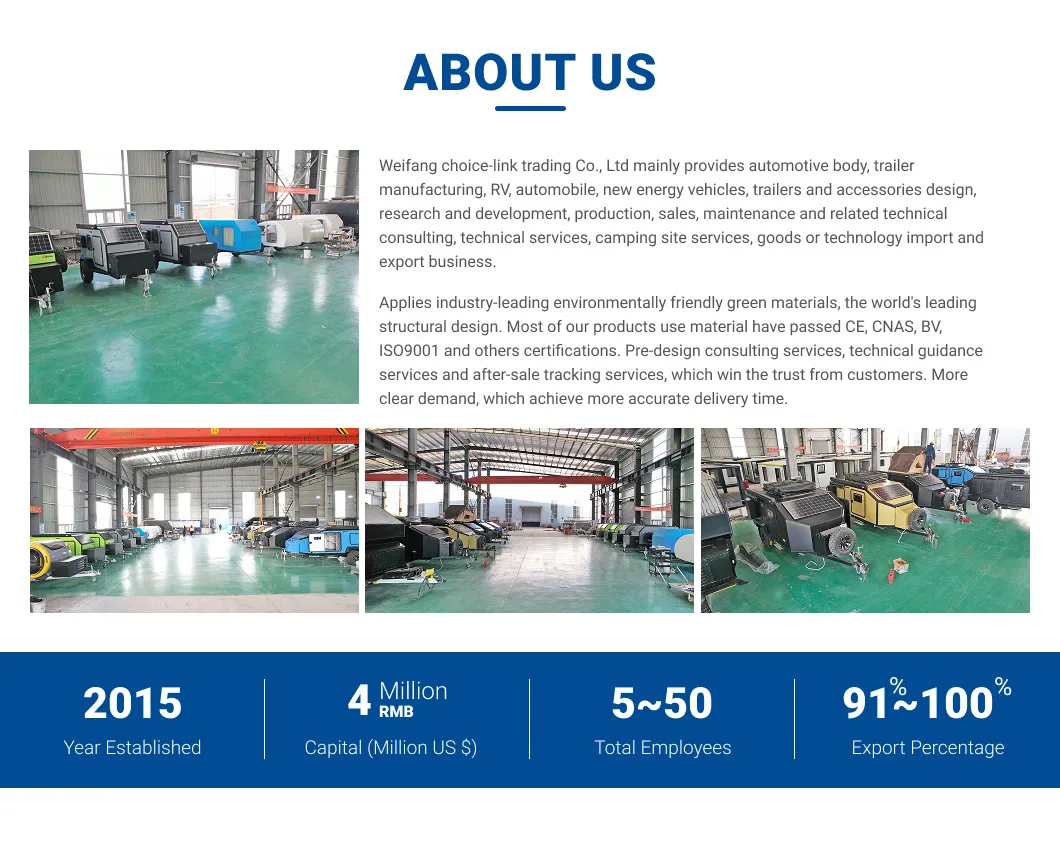 ABOUT US

Weifang choice-link trading Co., Ltd mainly provides automotive body, trailer manufacturing, RV, automobile, new energy vehicles, trailers and accessories design, research and development, production, sales, maintenance and related technical consulting, technical services, camping site services, goods or technology import and export business.

Applies industry-leading environmentally friendly green materials, the world's leading structural design. Most of our products use material have passed CE, CNAS, BV, ISO9001 and others certifications. Pre-design consulting services, technical guidance services and after-sale tracking services, which win the trust from customers. More clear demand, which achieve more accurate delivery time.

2015
Year Established

4 Million RMB
Capital (Million US $)

5~50
Total Employees

91%~100%
Export Percentage